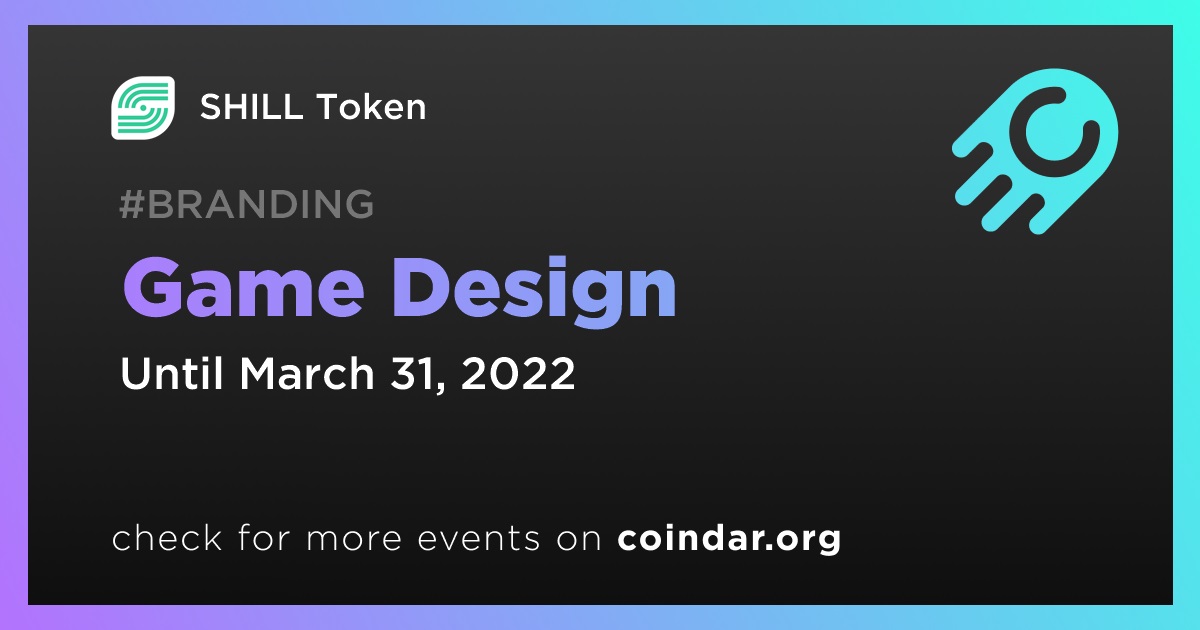 SHILL Token

#BRANDING

Game Design

Until March 31, 2022

check for more events on coindar.org